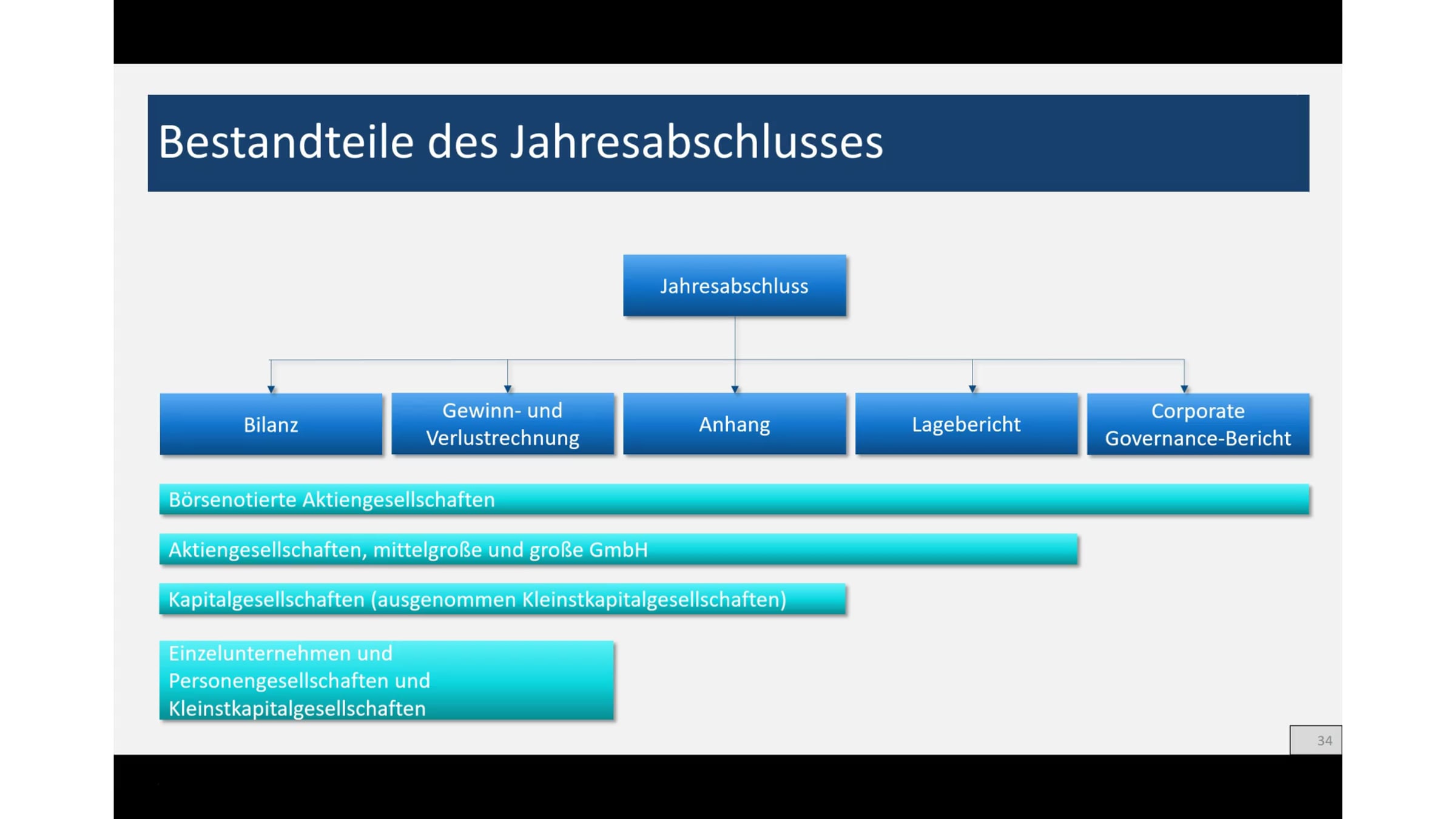 Bestandteile des Jahresabschlusses

Jahresabschluss

Bilanz

Gewinn- und Verlustrechnung

Anhang

Lagebericht

Corporate Governance-Bericht

Börsenotierte Aktiengesellschaften

Aktiengesellschaften, mittelgroße und große GmbH

Kapitalgesellschaften (ausgenommen Kleinstkapitalgesellschaften)

Einzelunternehmen und Personengesellschaften und Kleinstkapitalgesellschaften

34